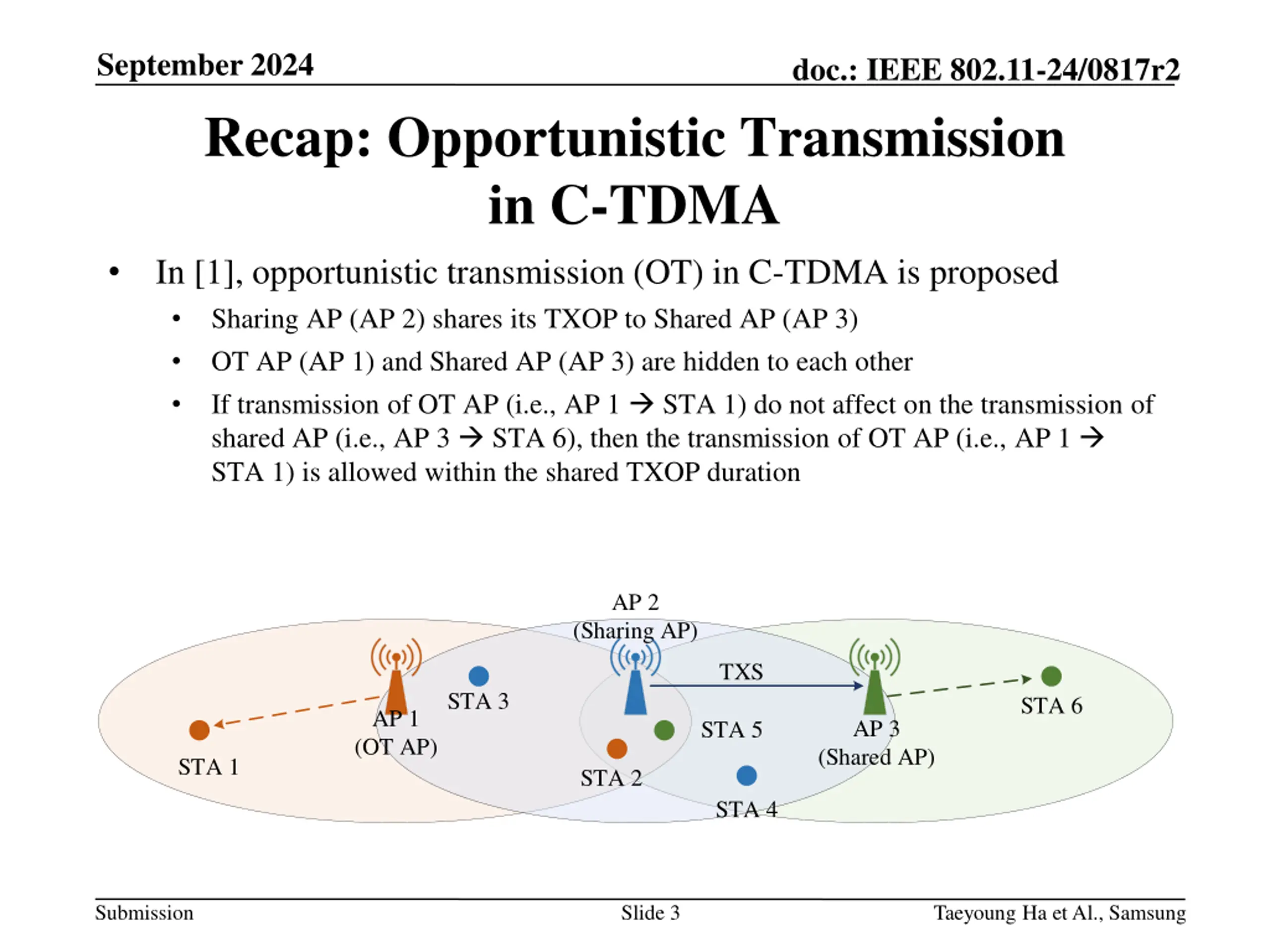 September 2024

doc.: IEEE 802.11-24/0817r2

Recap: Opportunistic Transmission in C-TDMA

• In [1], opportunistic transmission (OT) in C-TDMA is proposed
  • Sharing AP (AP 2) shares its TXOP to Shared AP (AP 3)
  • OT AP (AP 1) and Shared AP (AP 3) are hidden to each other
  • If transmission of OT AP (i.e., AP 1 → STA 1) do not affect on the transmission of shared AP (i.e., AP 3 → STA 6), then the transmission of OT AP (i.e., AP 1 → STA 1) is allowed within the shared TXOP duration

AP 2
(Sharing AP)
TXS
STA 3
AP 1
(OT AP)
STA 1
STA 5
STA 2
STA 4
AP 3
(Shared AP)
STA 6

Submission

Slide 3

Taeyoung Ha et Al., Samsung